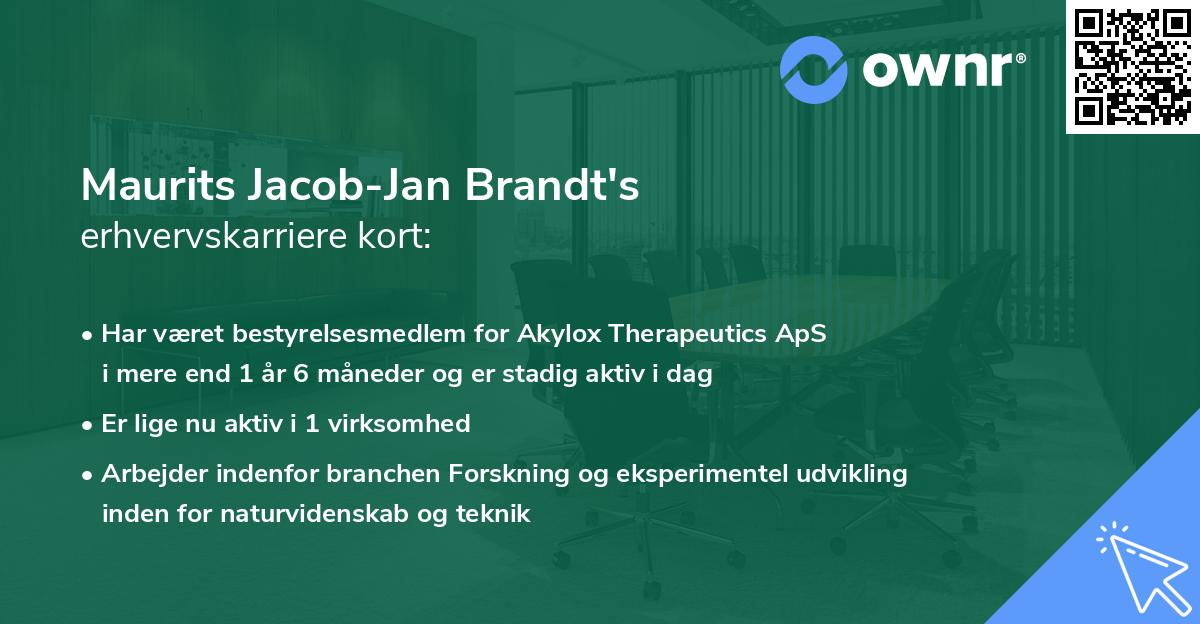 ownr®

Maurits Jacob-Jan Brandt's
erhvervskarriere kort:

• Har været bestyrelsesmedlem for Akylox Therapeutics ApS i mere end 1 år 6 måneder og er stadig aktiv i dag

• Er lige nu aktiv i 1 virksomhed

• Arbejder indenfor branchen Forskning og eksperimentel udvikling inden for naturvidenskab og teknik